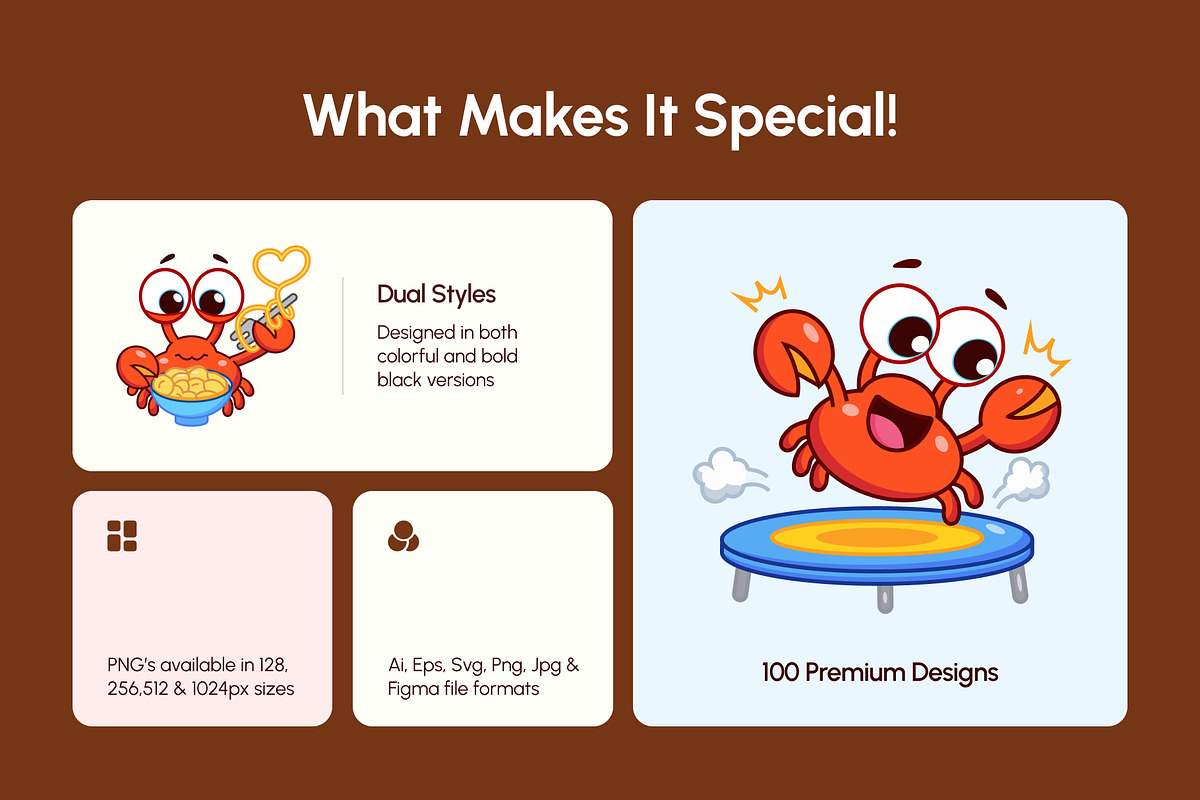 What Makes It Special!

Dual Styles

Designed in both colorful and bold black versions

PNG's available in 128, 256,512 & 1024px sizes

Ai, Eps, Svg, Png, Jpg & Figma file formats

100 Premium Designs